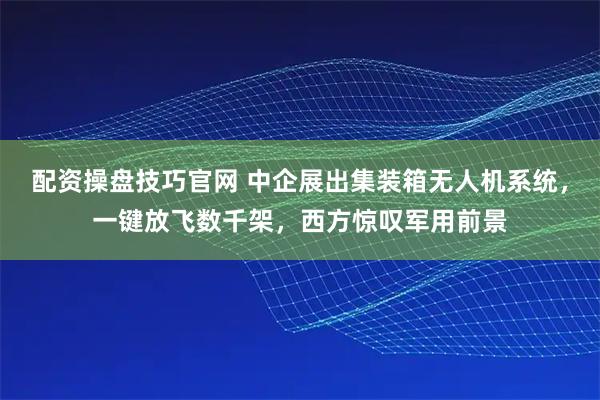 配资操盘技巧官网 中企展出集装箱无人机系统，一键放飞数千架，西方惊叹军用前景